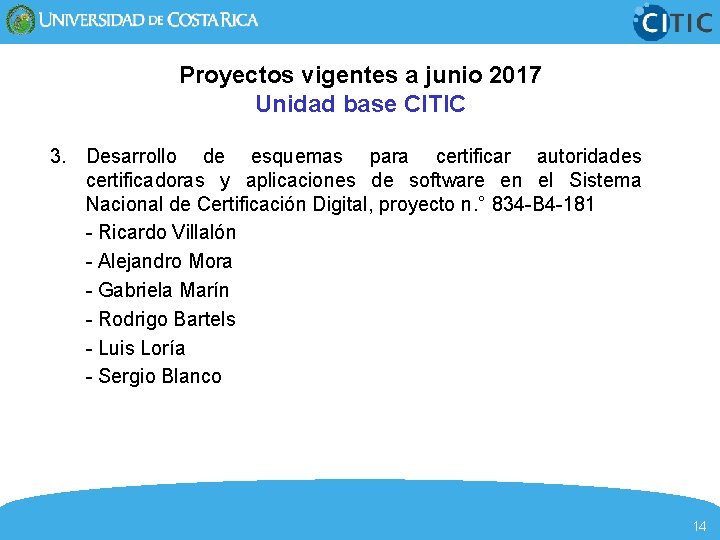 UNIVERSIDAD DE COSTA RICA

CITIC

Proyectos vigentes a junio 2017
Unidad base CITIC

3. Desarrollo de esquemas para certificar autoridades certificadoras y aplicaciones de software en el Sistema Nacional de Certificación Digital, proyecto n.° 834-B4-181

- Ricardo Villalón
- Alejandro Mora
- Gabriela Marín
- Rodrigo Bartels
- Luis Loría
- Sergio Blanco

14